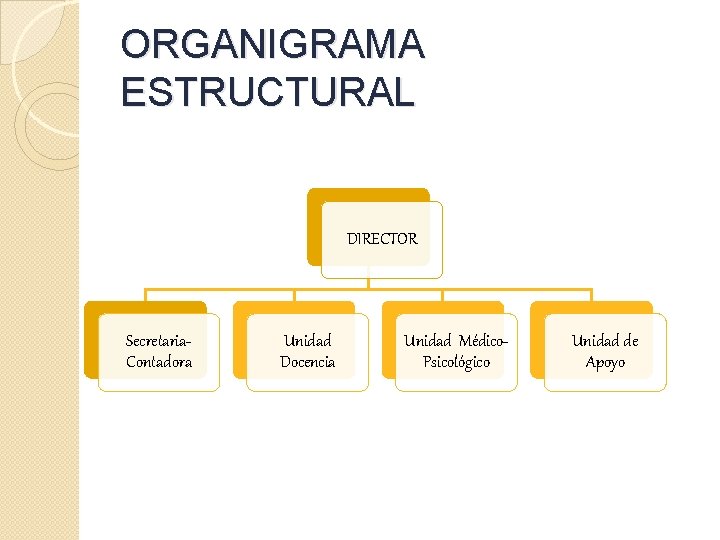 ORGANIGRAMA ESTRUCTURAL

DIRECTOR

Secretaria-Contadora

Unidad Docencia

Unidad Médico-Psicológico

Unidad de Apoyo